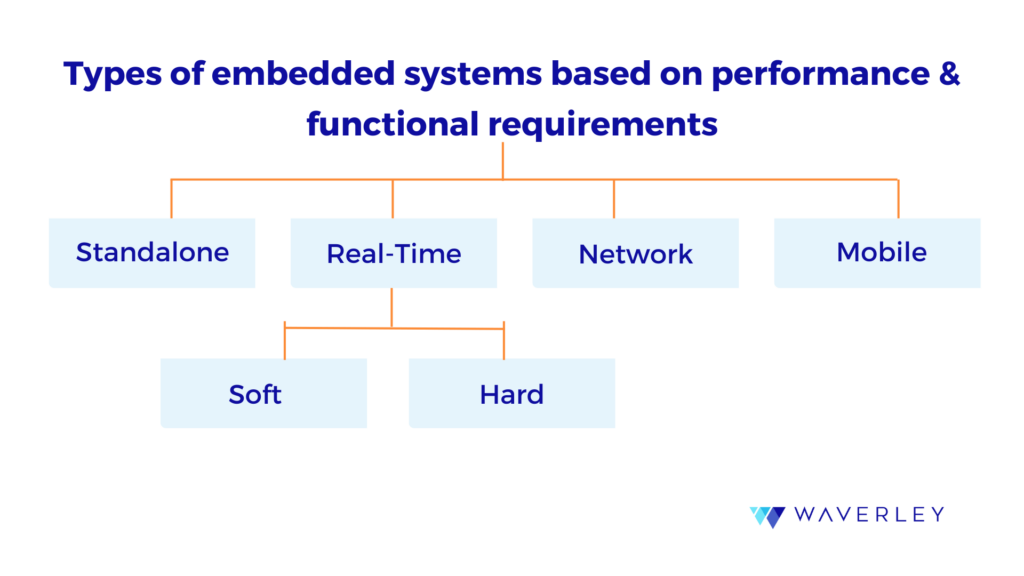 Types of embedded systems based on performance & functional requirements

Standalone

Real-Time

Network

Mobile

Soft

Hard

WAVERLEY